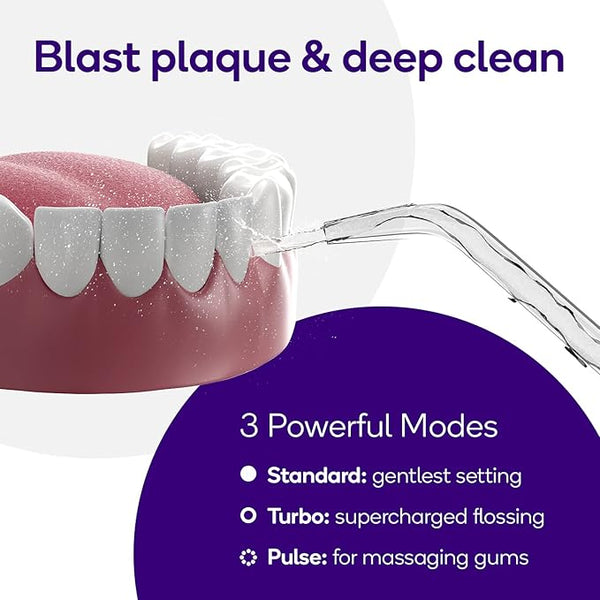 Blast plaque & deep clean

3 Powerful Modes

Standard: gentlest setting

Turbo: supercharged flossing

Pulse: for massaging gums